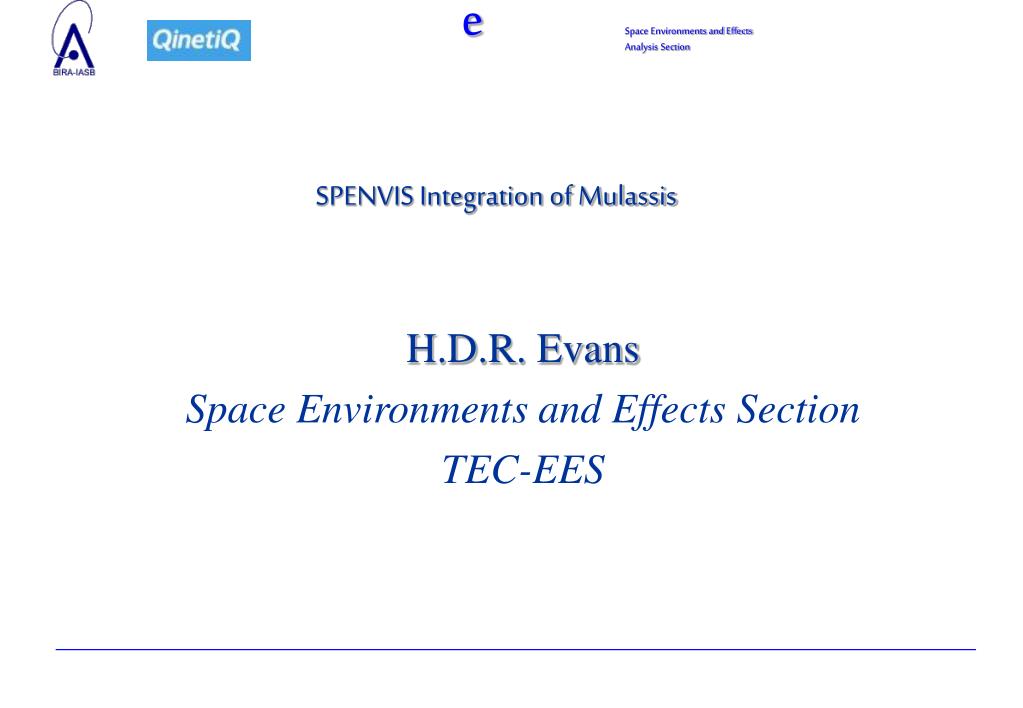 BIRA-IASB

QinetiQ

e

Space Environments and Effects Analysis Section

SPENVIS Integration of Mulassis

H.D.R. Evans

Space Environments and Effects Section

TEC-EES